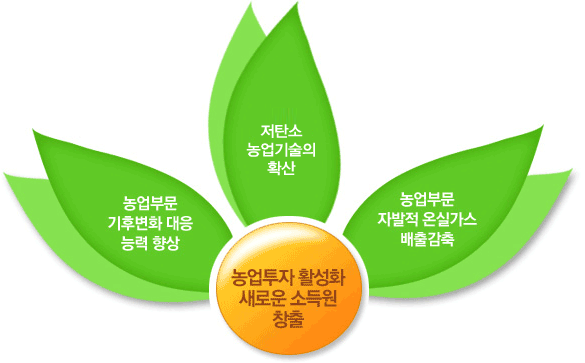 저탄소
농업기술의
확산

농업부문
기후변화 대응
능력 향상

농업부문
자발적 온실가스
배출감축

농업투자 활성화
새로운 소득원
창출